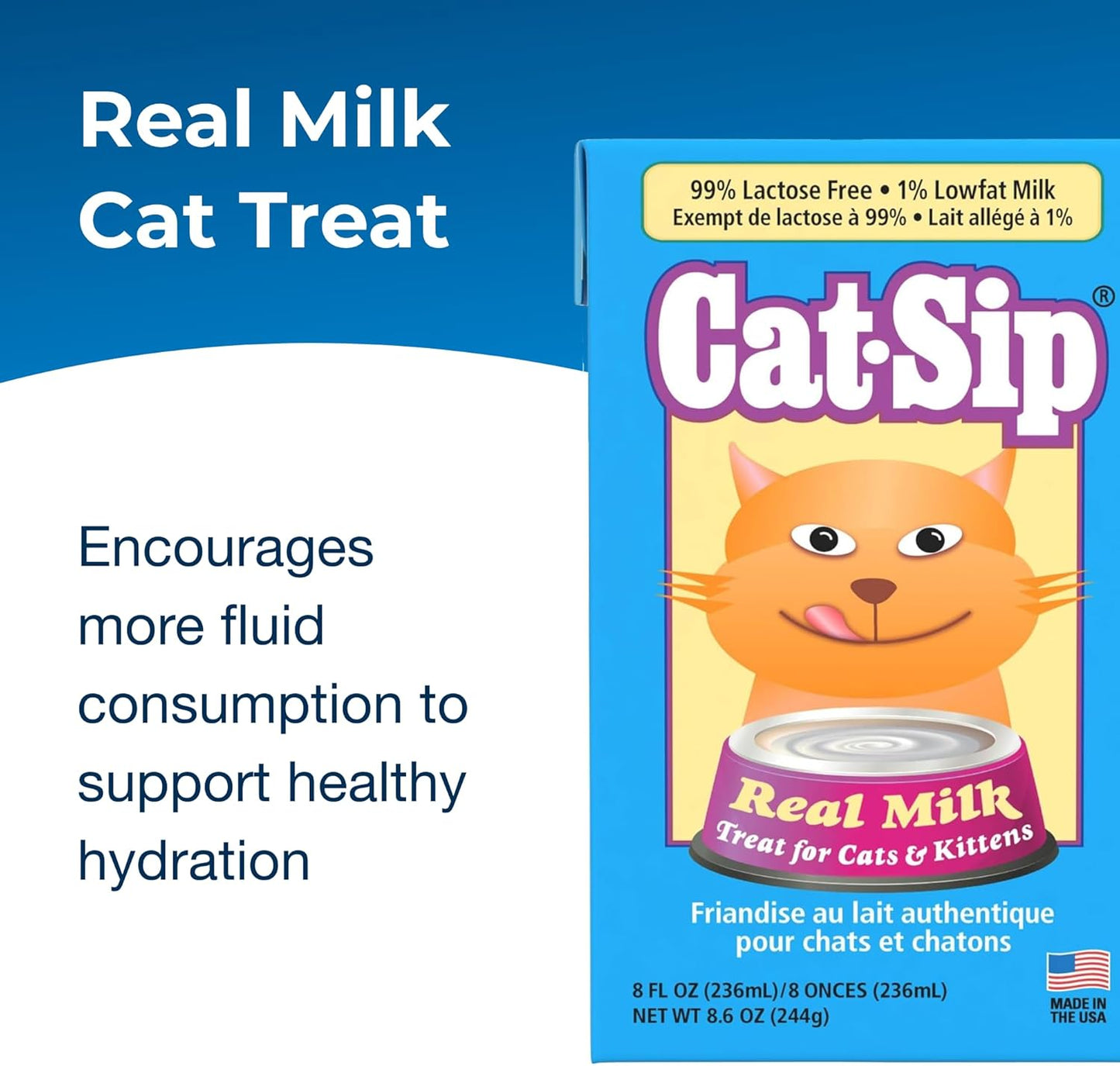 Real Milk Cat Treat

Encourages more fluid consumption to support healthy hydration

99% Lactose Free • 1% Lowfat Milk
Exempt de lactose à 99% • Lait allégé à 1%

Cat·Sip®

Real Milk
Treat for Cats & Kittens

Friandise au lait authentique pour chats et chatons

8 FL OZ (236mL)/8 ONCES (236mL)
NET WT 8.6 OZ (244g)

MADE IN THE USA